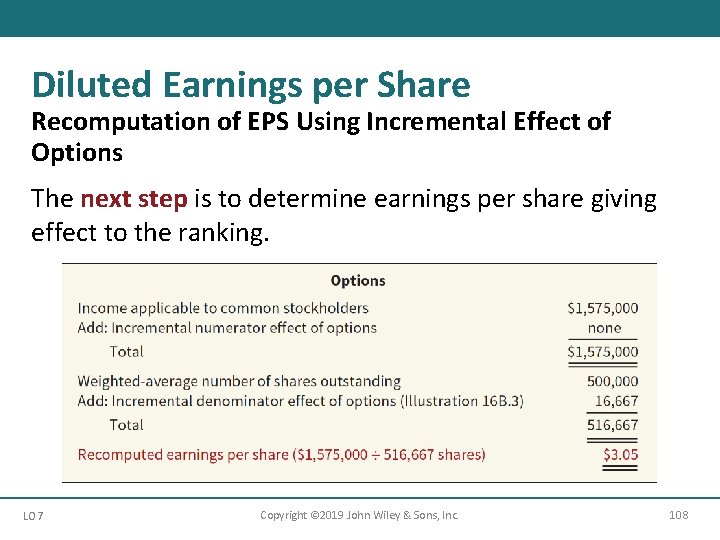 Diluted Earnings per Share

Recomputation of EPS Using Incremental Effect of Options

The next step is to determine earnings per share giving effect to the ranking.

| Options | |
|---|---|
| Income applicable to common stockholders | \$1,575,000 |
| Add: Incremental numerator effect of options | none |
| Total | \$1,575,000 |
| Weighted-average number of shares outstanding | 500,000 |
| Add: Incremental denominator effect of options (Illustration 16B.3) | 16,667 |
| Total | 516,667 |
| Recomputed earnings per share (\$1,575,000 ÷ 516,667 shares) | \$3.05 |

LO 7

Copyright ©2019 John Wiley & Sons, Inc.

108